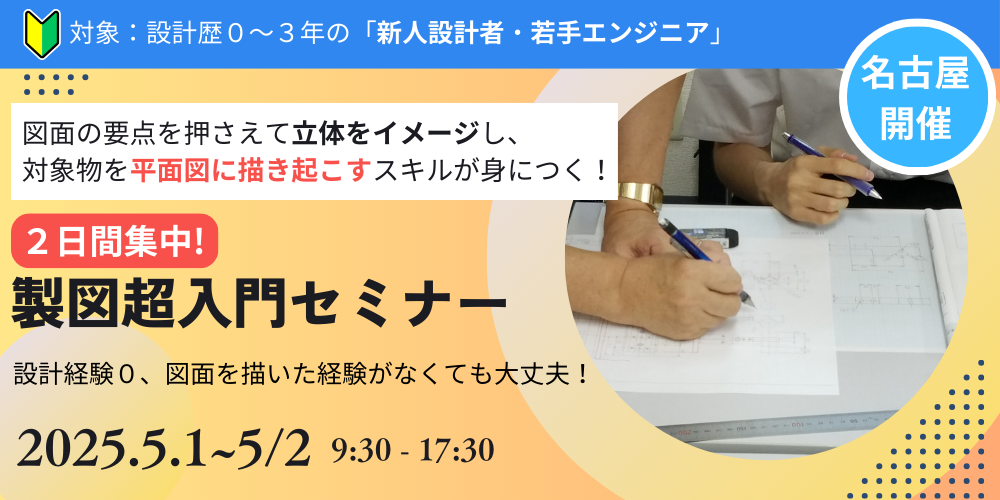 対象：設計歴０～３年の「新人設計者・若手エンジニア」

名古屋開催

図面の要点を押さえて立体をイメージし、対象物を平面図に描き起こすスキルが身につく！

２日間集中!

製図超入門セミナー

設計経験０、図面を描いた経験がなくても大丈夫！

2025.5.1~5/2 9:30 - 17:30